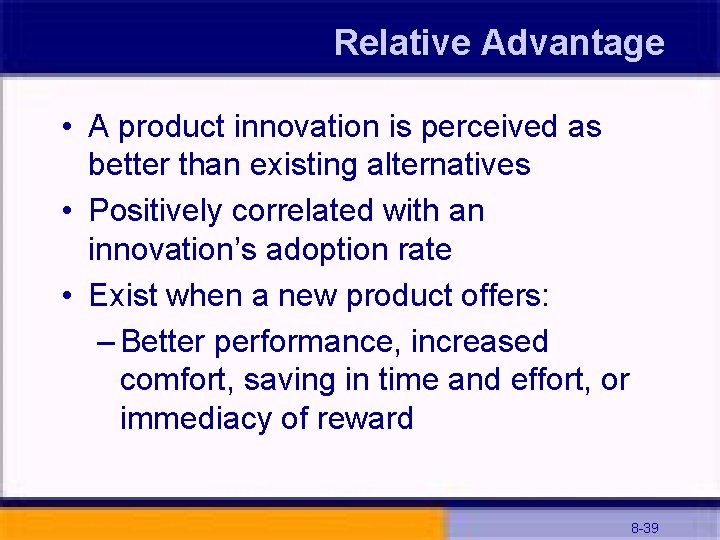 Relative Advantage

• A product innovation is perceived as better than existing alternatives

• Positively correlated with an innovation's adoption rate

• Exist when a new product offers:

– Better performance, increased comfort, saving in time and effort, or immediacy of reward

8-39